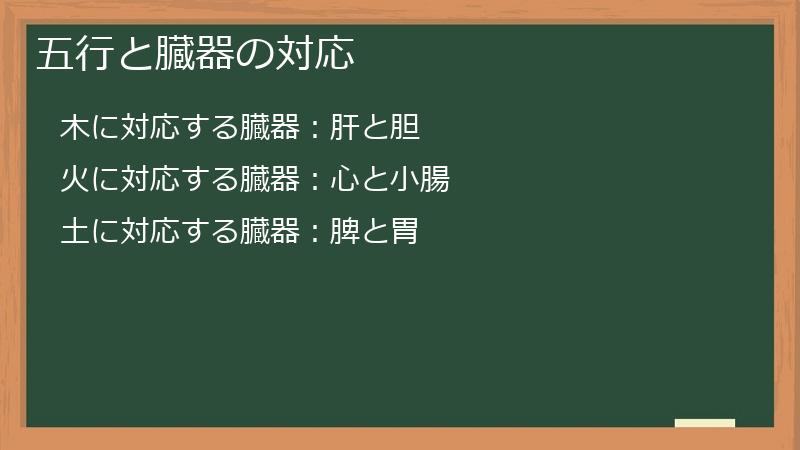 五行と臓器の対応

木に対応する臓器：肝と胆

火に対応する臓器：心と小腸

土に対応する臓器：脾と胃